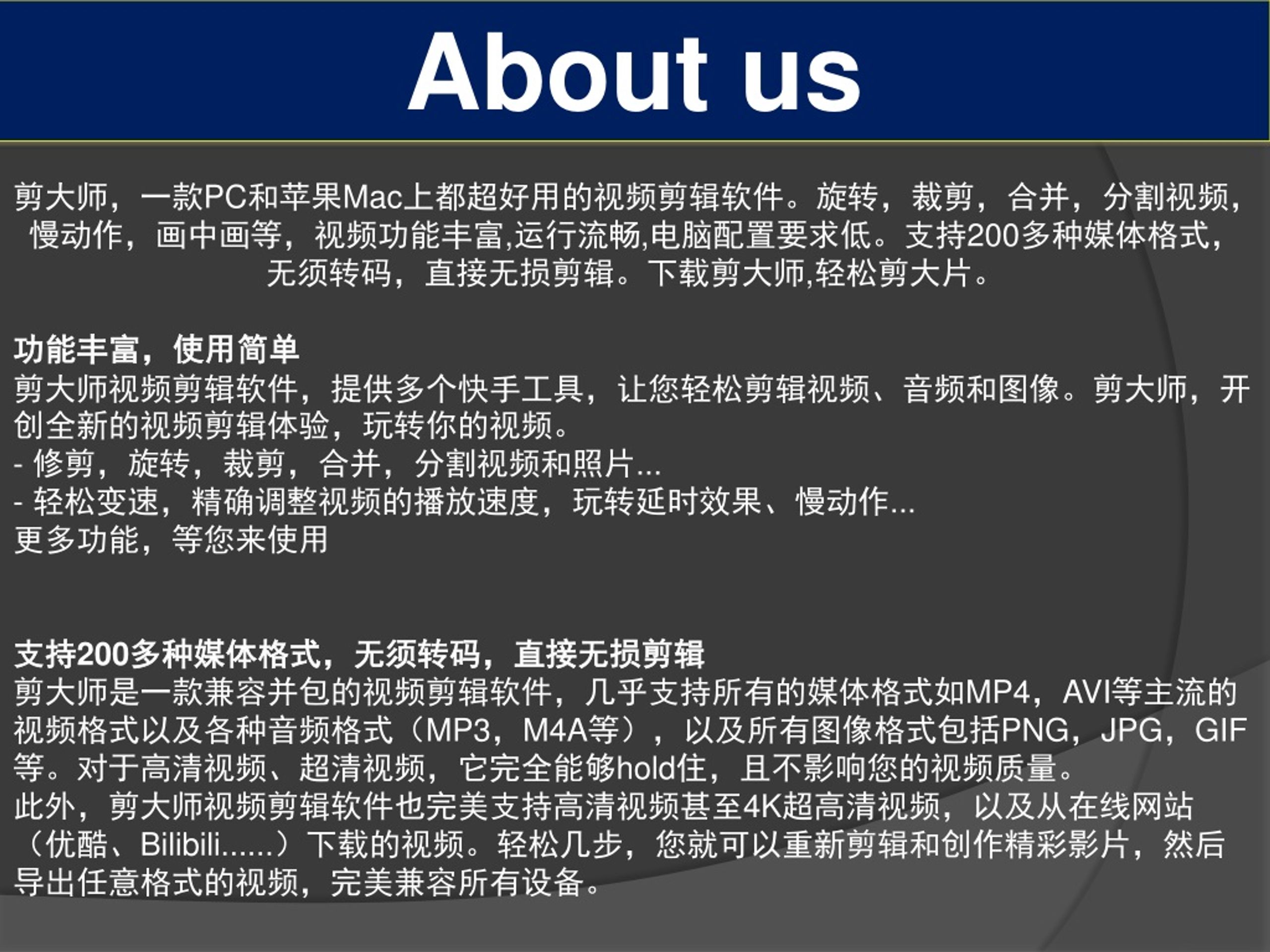 About us

剪大师，一款PC和苹果Mac上都超好用的视频剪辑软件。旋转，裁剪，合并，分割视频，慢动作，画中画等，视频功能丰富,运行流畅,电脑配置要求低。支持200多种媒体格式，无须转码，直接无损剪辑。下载剪大师,轻松剪大片。

功能丰富，使用简单
剪大师视频剪辑软件，提供多个快手工具，让您轻松剪辑视频、音频和图像。剪大师，开创全新的视频剪辑体验，玩转你的视频。
- 修剪，旋转，裁剪，合并，分割视频和照片...
- 轻松变速，精确调整视频的播放速度，玩转延时效果、慢动作...
更多功能，等您来使用

支持200多种媒体格式，无须转码，直接无损剪辑
剪大师是一款兼容并包的视频剪辑软件，几乎支持所有的媒体格式如MP4，AVI等主流的视频格式以及各种音频格式（MP3，M4A等），以及所有图像格式包括PNG，JPG，GIF等。对于高清视频、超清视频，它完全能够hold住，且不影响您的视频质量。
此外，剪大师视频剪辑软件也完美支持高清视频甚至4K超高清视频，以及从在线网站（优酷、Bilibili......）下载的视频。轻松几步，您就可以重新剪辑和创作精彩影片，然后导出任意格式的视频，完美兼容所有设备。